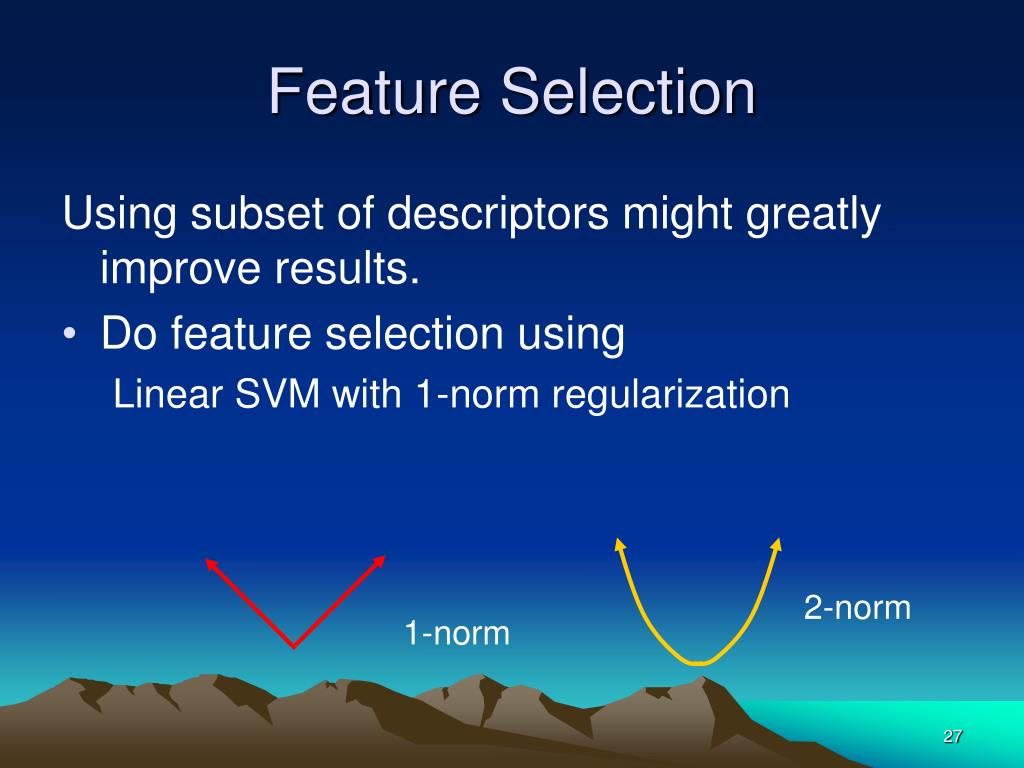 Feature Selection

Using subset of descriptors might greatly improve results.

• Do feature selection using
Linear SVM with 1-norm regularization

1-norm

2-norm

27